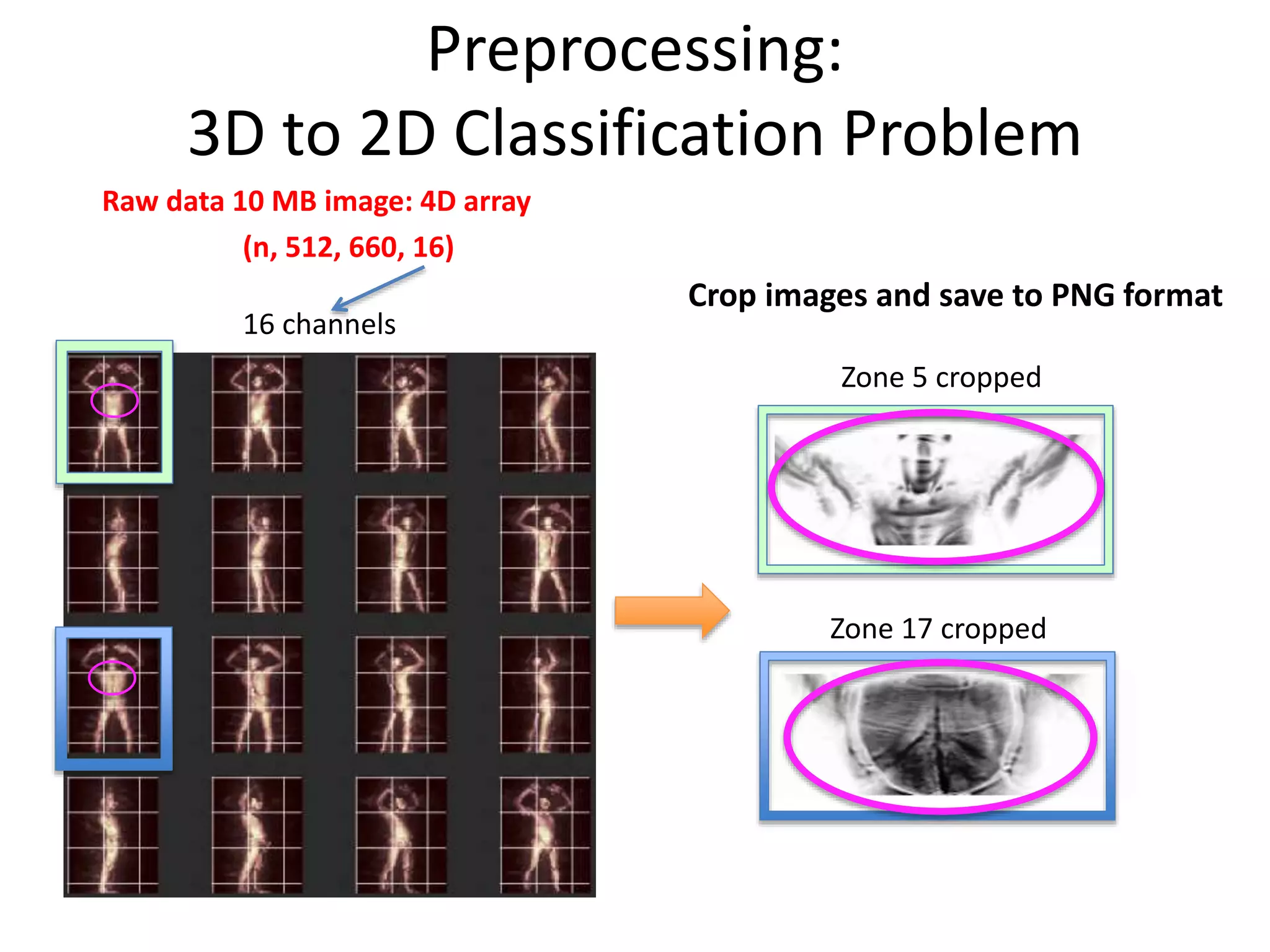 Preprocessing:
3D to 2D Classification Problem

Raw data 10 MB image: 4D array
(n, 512, 660, 16)

16 channels

Crop images and save to PNG format

Zone 5 cropped

Zone 17 cropped